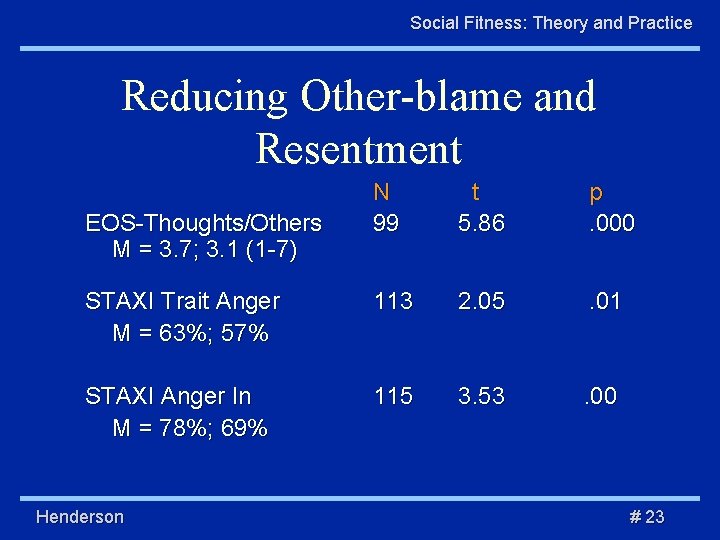 Social Fitness: Theory and Practice

Reducing Other-blame and Resentment

| | N | t | p |
|---|---|---|---|
| EOS-Thoughts/Others M = 3.7; 3.1 (1-7) | 99 | 5.86 | .000 |
| STAXI Trait Anger M = 63%; 57% | 113 | 2.05 | .01 |
| STAXI Anger In M = 78%; 69% | 115 | 3.53 | .00 |

Henderson

# 23